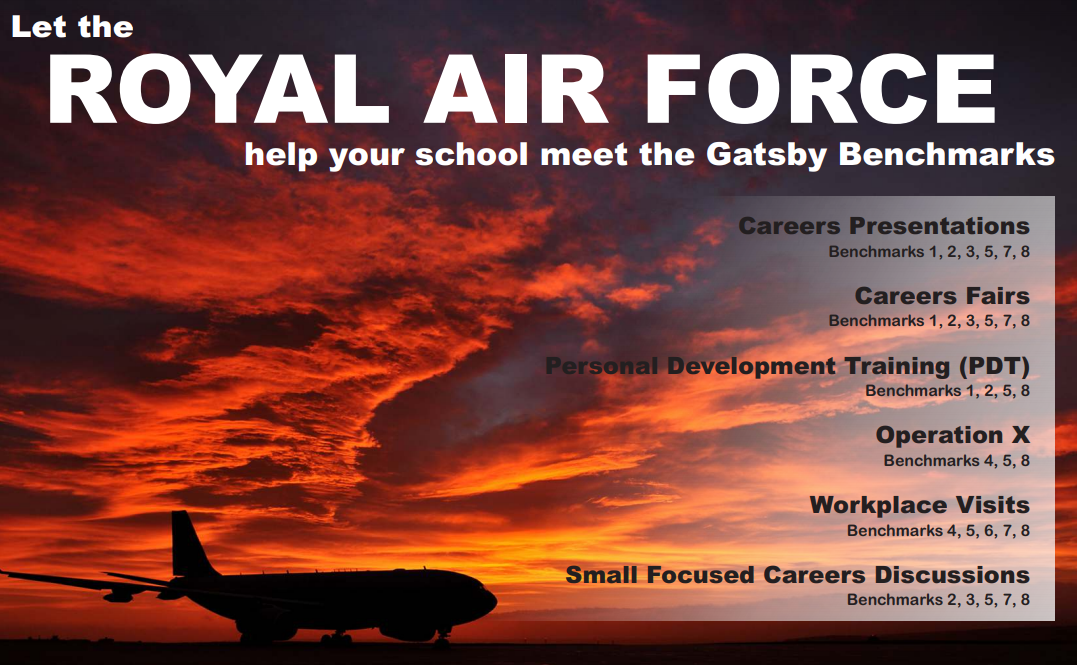 Let the
ROYAL AIR FORCE
help your school meet the Gatsby Benchmarks

Careers Presentations
Benchmarks 1, 2, 3, 5, 7, 8

Careers Fairs
Benchmarks 1, 2, 3, 5, 7, 8

Personal Development Training (PDT)
Benchmarks 1, 2, 5, 8

Operation X
Benchmarks 4, 5, 8

Workplace Visits
Benchmarks 4, 5, 6, 7, 8

Small Focused Careers Discussions
Benchmarks 2, 3, 5, 7, 8